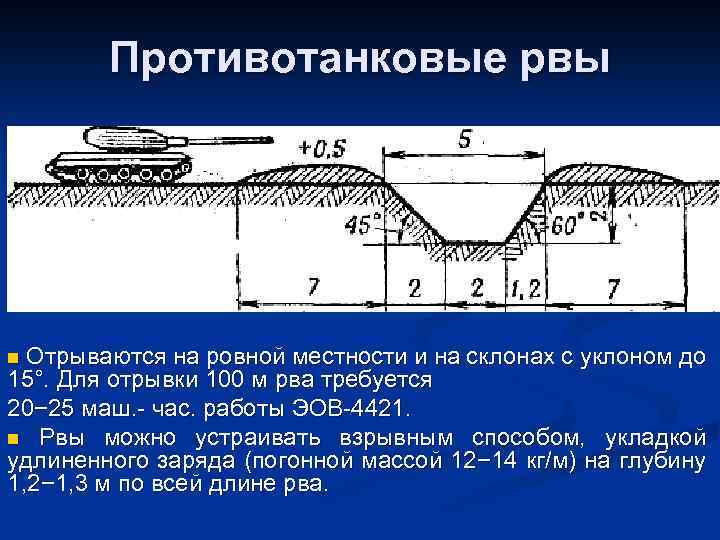 Противотанковые рвы

+0,5

5

45°

60°

2

7

2

2

1,2

7

Отрываются на ровной местности и на склонах с уклоном до 15°. Для отрывки 100 м рва требуется

20−25 маш.- час. работы ЭОВ-4421.

Рвы можно устраивать взрывным способом, укладкой удлиненного заряда (погонной массой 12−14 кг/м) на глубину 1,2−1,3 м по всей длине рва.